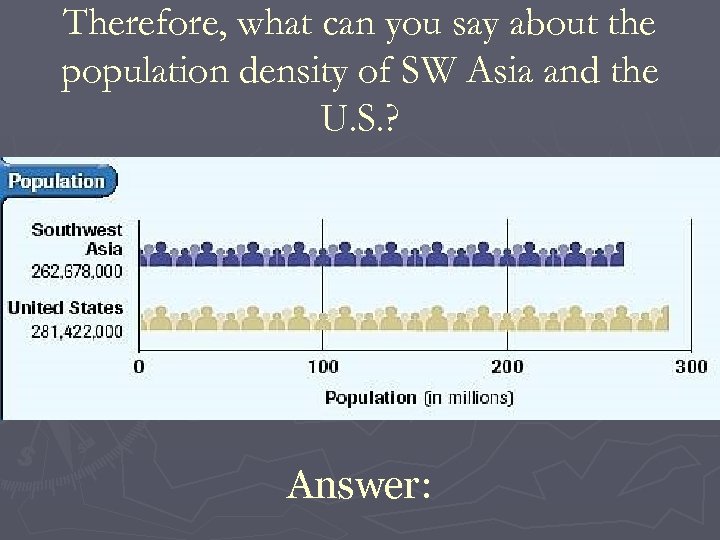 Therefore, what can you say about the population density of SW Asia and the U.S.?

Population

Southwest Asia
262,678,000

United States
281,422,000

0
100
200
300

Population (in millions)

Answer: